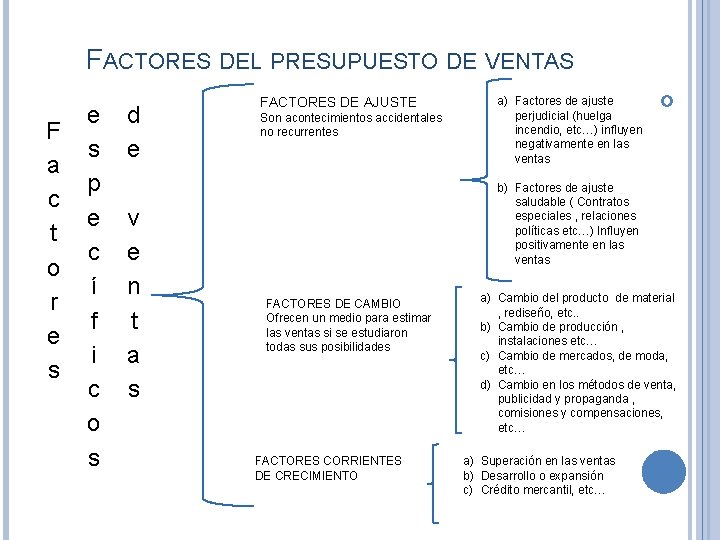 FACTORES DEL PRESUPUESTO DE VENTAS

Factores específicos de ventas

FACTORES DE AJUSTE
Son acontecimientos accidentales no recurrentes

a) Factores de ajuste perjudicial (huelga incendio, etc…) influyen negativamente en las ventas
b) Factores de ajuste saludable ( Contratos especiales , relaciones políticas etc…) Influyen positivamente en las ventas

FACTORES DE CAMBIO
Ofrecen un medio para estimar las ventas si se estudiaron todas sus posibilidades

a) Cambio del producto de material , rediseño, etc..
b) Cambio de producción , instalaciones etc…
c) Cambio de mercados, de moda, etc…
d) Cambio en los métodos de venta, publicidad y propaganda , comisiones y compensaciones, etc…

FACTORES CORRIENTES DE CRECIMIENTO

a) Superación en las ventas
b) Desarrollo o expansión
c) Crédito mercantil, etc…